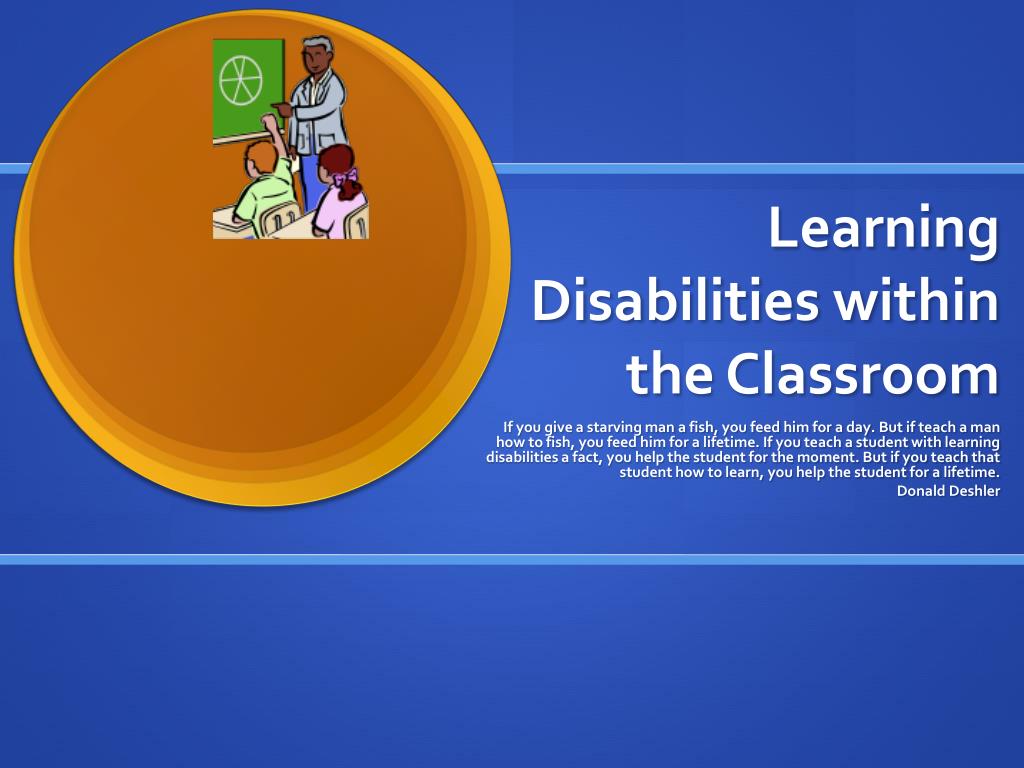 Learning Disabilities within the Classroom

If you give a starving man a fish, you feed him for a day. But if teach a man how to fish, you feed him for a lifetime. If you teach a student with learning disabilities a fact, you help the student for the moment. But if you teach that student how to learn, you help the student for a lifetime.
Donald Deshler